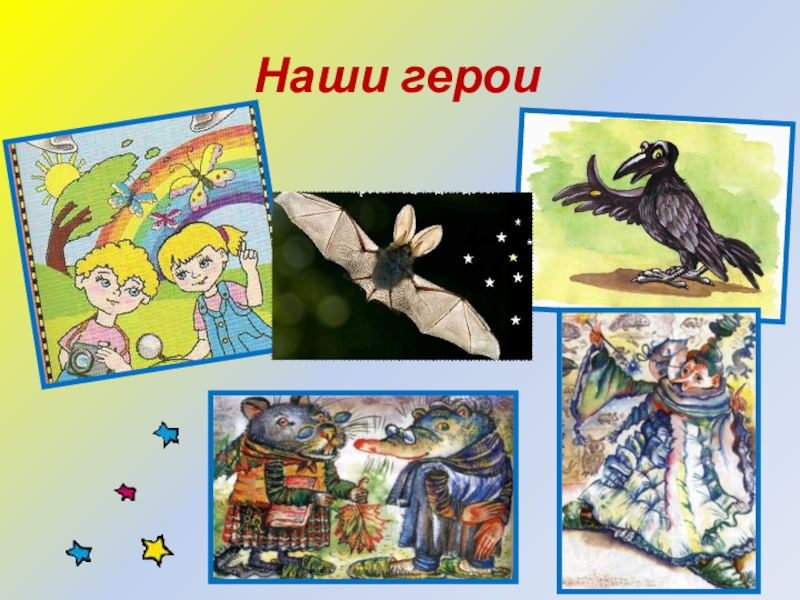 Наши герои